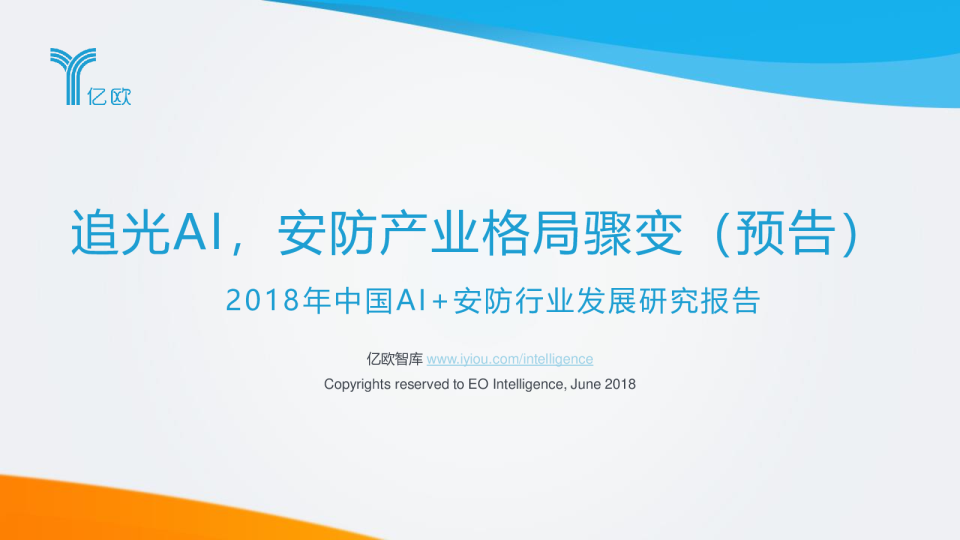 亿欧

追光AI，安防产业格局骤变（预告）

2018年中国AI+安防行业发展研究报告

亿欧智库 www.iyiou.com/intelligence

Copyrights reserved to EO Intelligence, June 2018